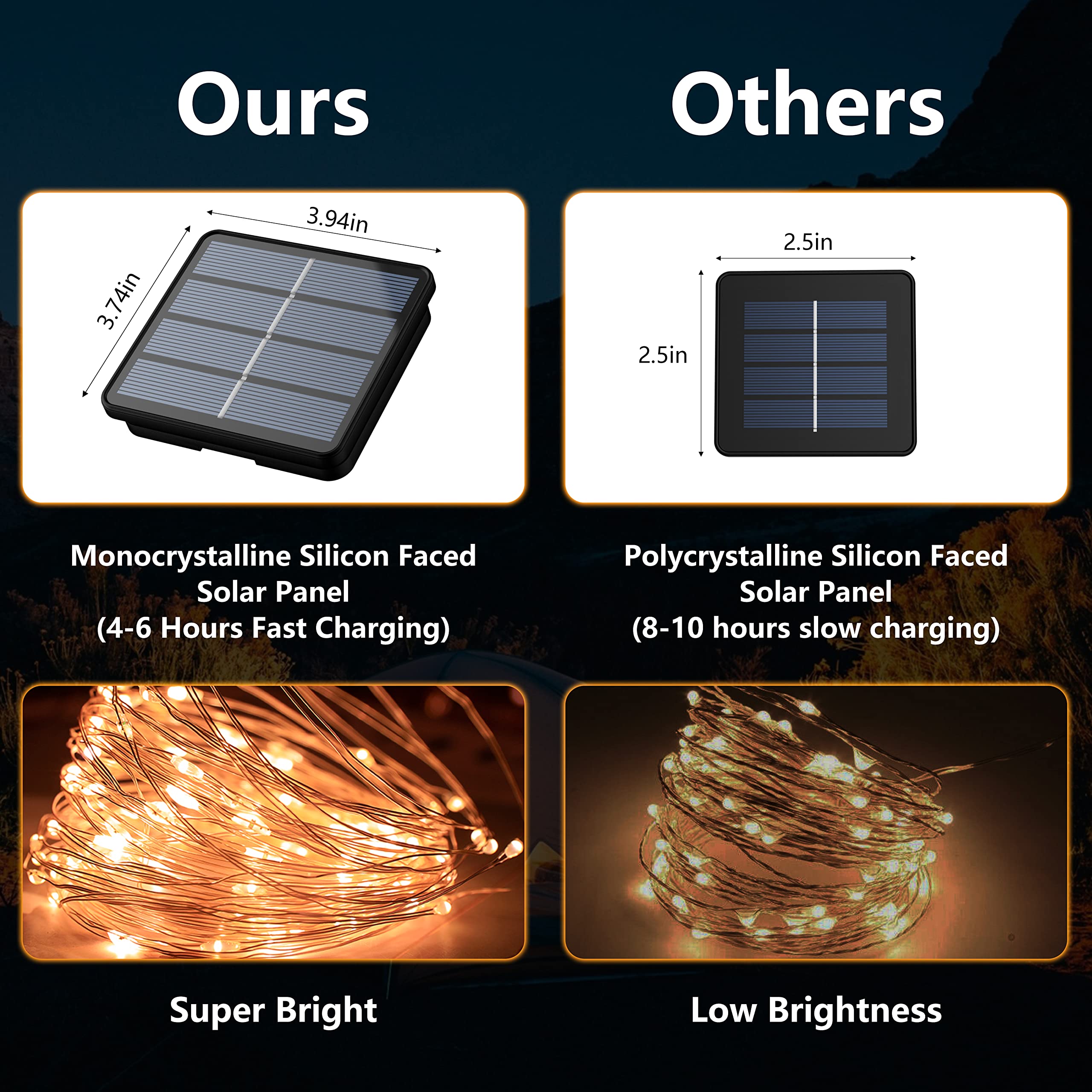 Ours

3.94in

3.74in

Monocrystalline Silicon Faced Solar Panel
(4-6 Hours Fast Charging)

Super Bright

Others

2.5in

2.5in

Polycrystalline Silicon Faced Solar Panel
(8-10 hours slow charging)

Low Brightness